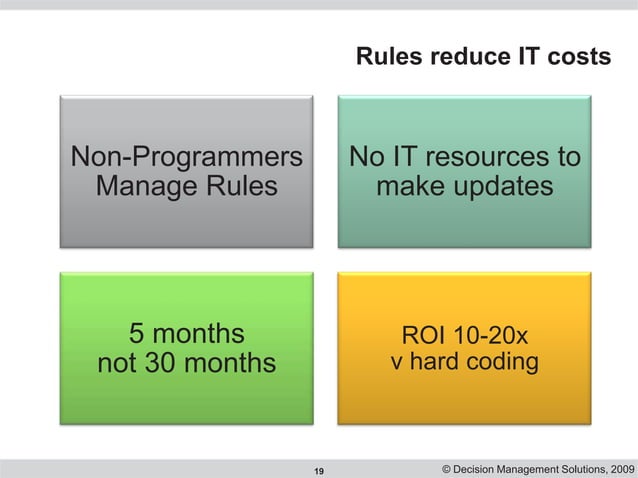 Rules reduce IT costs

Non-Programmers Manage Rules

No IT resources to make updates

5 months not 30 months

ROI 10-20x v hard coding

19

© Decision Management Solutions, 2009